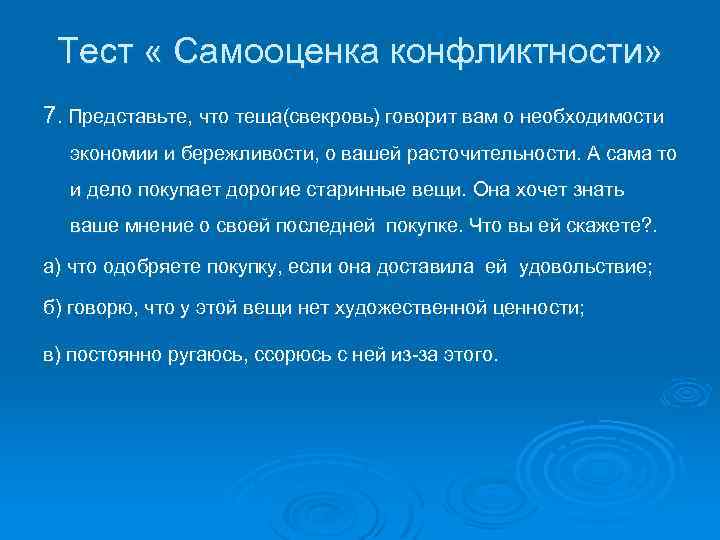 Тест « Самооценка конфликтности»

7. Представьте, что теща(свекровь) говорит вам о необходимости экономии и бережливости, о вашей расточительности. А сама то и дело покупает дорогие старинные вещи. Она хочет знать ваше мнение о своей последней покупке. Что вы ей скажете?.

а) что одобряете покупку, если она доставила ей удовольствие;

б) говорю, что у этой вещи нет художественной ценности;

в) постоянно ругаюсь, ссорюсь с ней из-за этого.